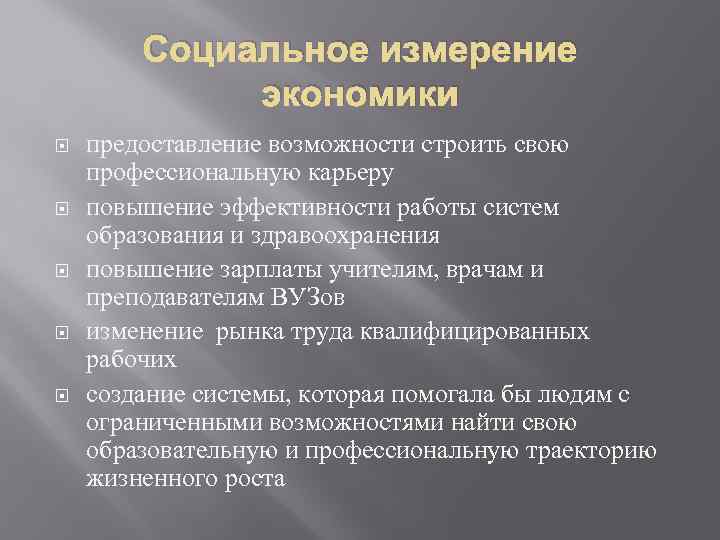 Социальное измерение экономики

предоставление возможности строить свою профессиональную карьеру

повышение эффективности работы систем образования и здравоохранения

повышение зарплаты учителям, врачам и преподавателям ВУЗов

изменение  рынка труда квалифицированных рабочих

создание системы, которая помогала бы людям с ограниченными возможностями найти свою образовательную и профессиональную траекторию жизненного роста